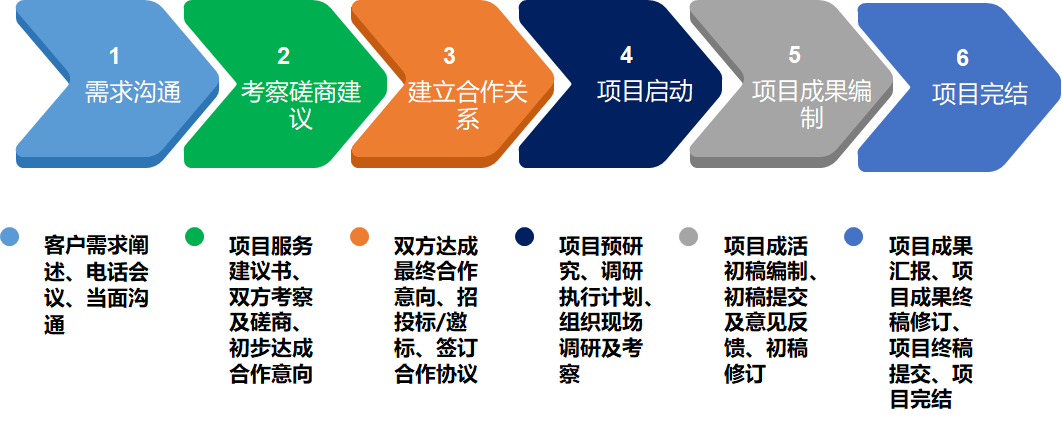 1
需求沟通

2
考察磋商建议

3
建立合作关系

4
项目启动

5
项目成果编制

6
项目完结

客户需求阐述、电话会议、当面沟通

项目服务建议书、双方考察及磋商、初步达成合作意向

双方达成最终合作意向、招投标/邀标、签订合作协议

项目预研究、调研执行计划、组织现场调研及考察

项目成活初稿编制、初稿提交及意见反馈、初稿修订

项目成果汇报、项目成果终稿修订、项目终稿提交、项目完结